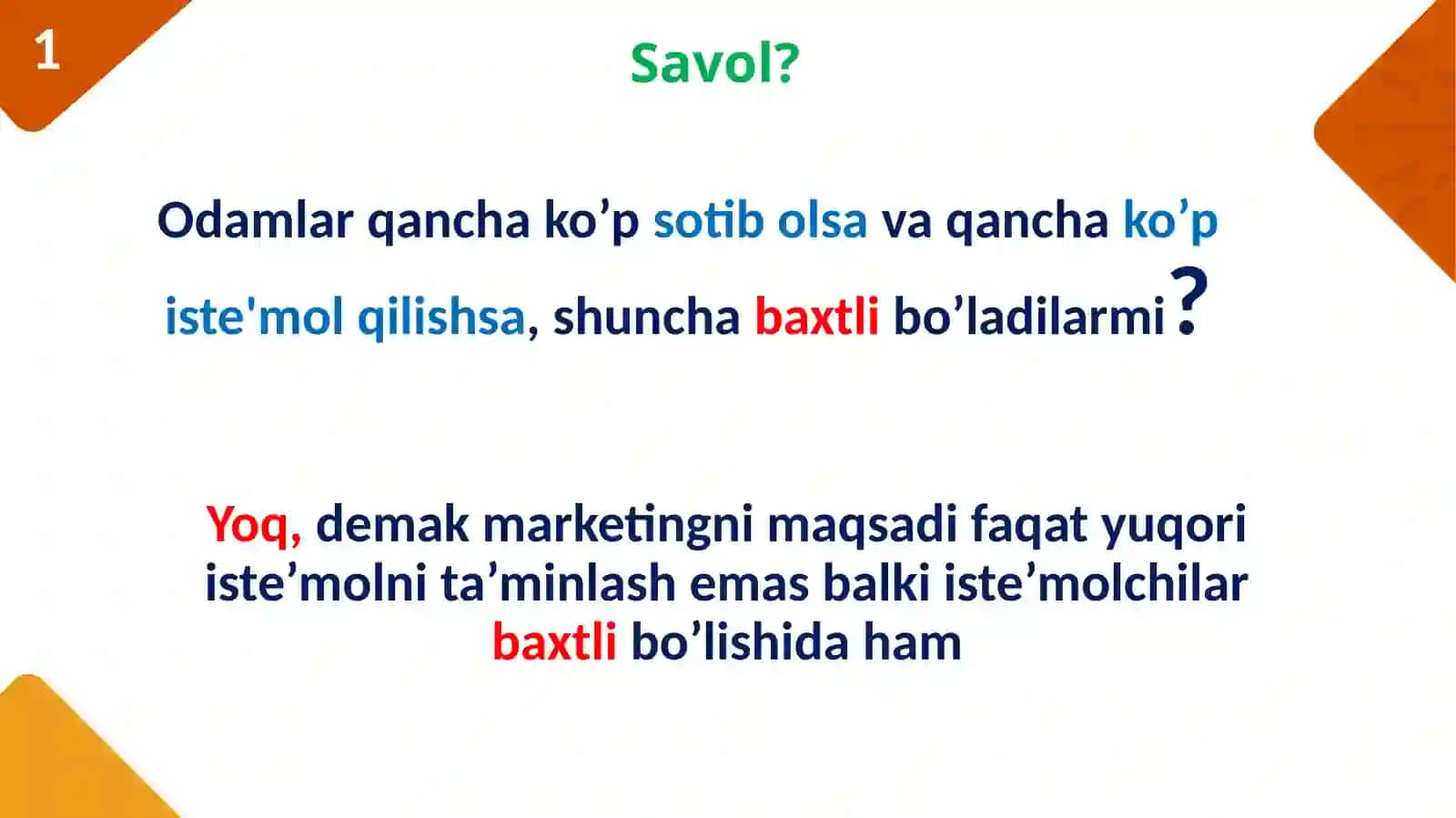 1

Savol?

Odamlar qancha ko’p sotib olsa va qancha ko’p iste'mol qilishsa, shuncha baxtli bo’ladilarmi?

Yoq, demak marketingni maqsadi faqat yuqori iste’molni ta’minlash emas balki iste’molchilar baxtli bo’lishida ham